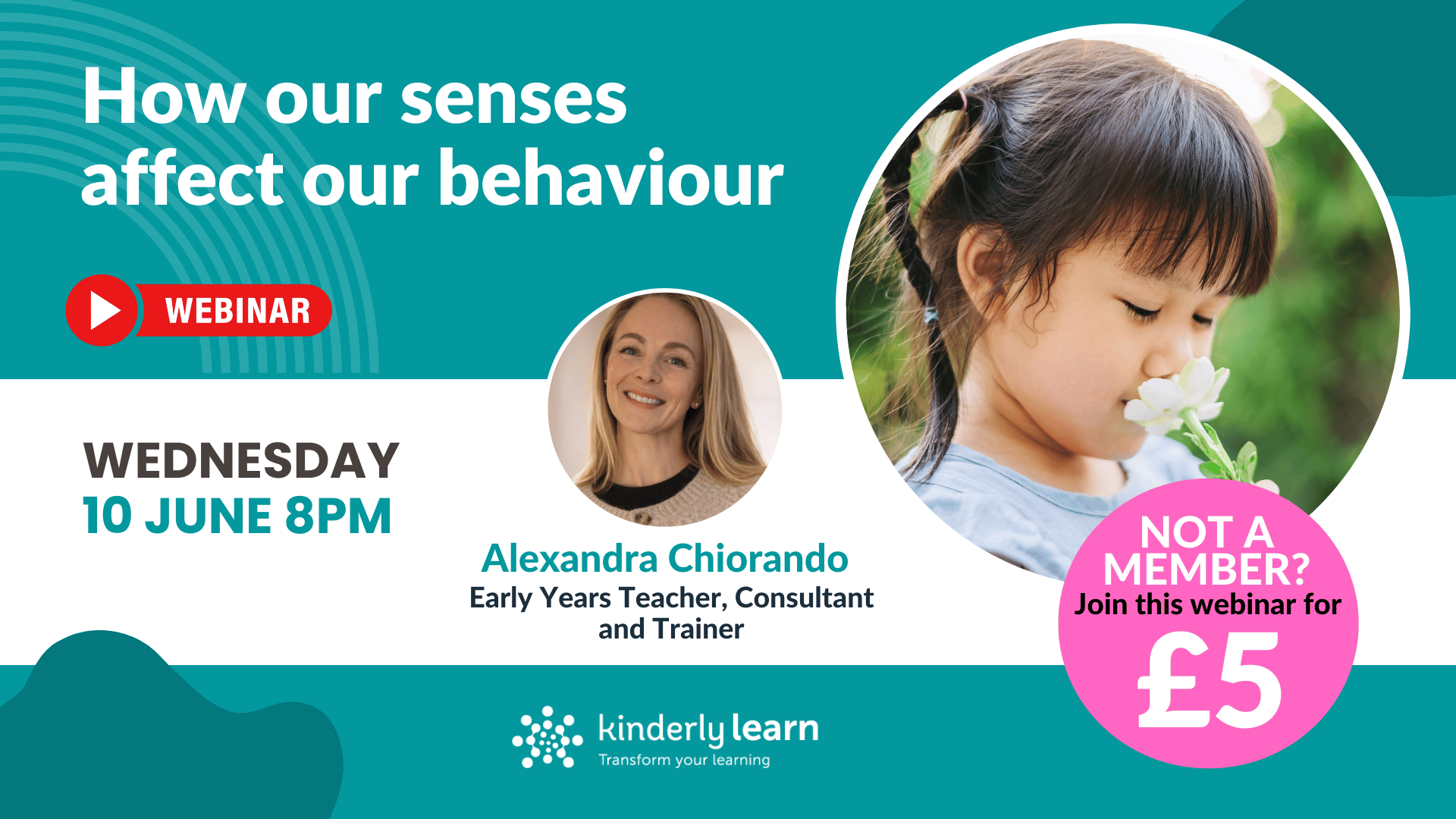 How our senses affect our behaviour

WEBINAR

WEDNESDAY
10 JUNE 8PM

Alexandra Chiorando
Early Years Teacher, Consultant and Trainer

NOT A MEMBER?
Join this webinar for
£5

kinderly learn
Transform your learning